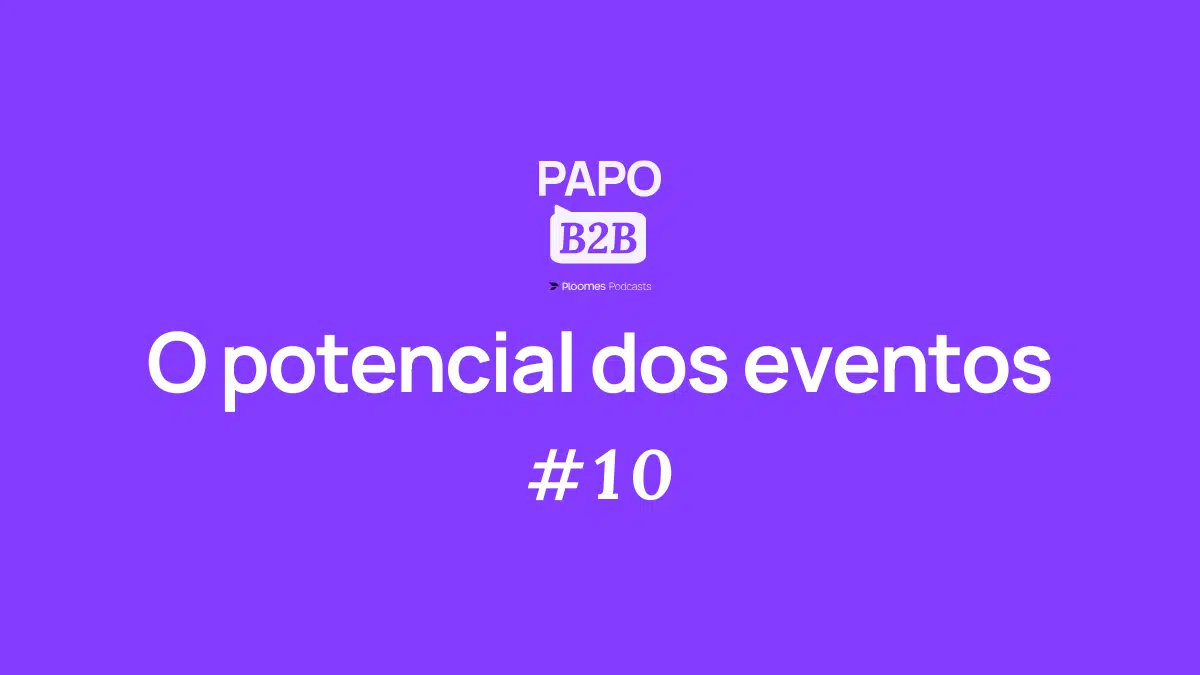 PAPO
B2B
Ploomes Podcasts

O potencial dos eventos

#10